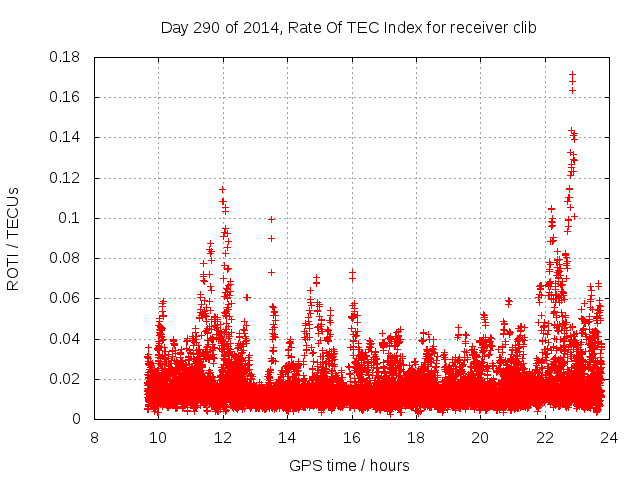 Day 290 of 2014, Rate Of TEC Index for receiver clib

ROTI / TECUs

0.18
0.16
0.14
0.12
0.1
0.08
0.06
0.04
0.02
0

8
10
12
14
16
18
20
22
24

GPS time / hours